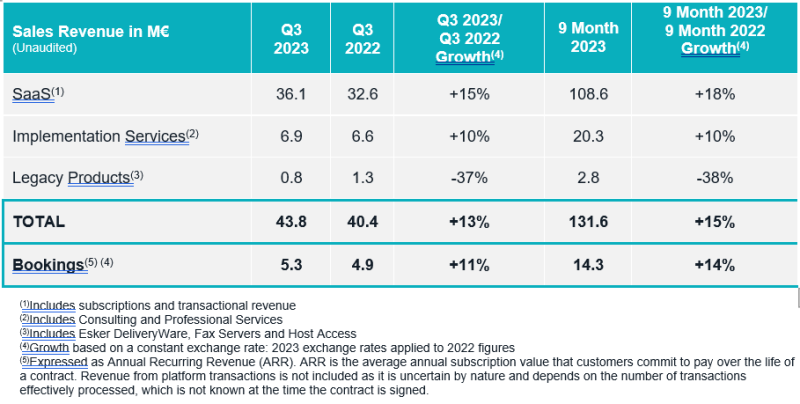 | Sales Revenue in M€ (Unaudited) | Q3 2023 | Q3 2022 | Q3 2023/ Q3 2022 Growth$^{(4)}$ | 9 Month 2023 | 9 Month 2023/ 9 Month 2022 Growth$^{(4)}$ |
|---|---|---|---|---|---|
| SaaS$^{(1)}$ | 36.1 | 32.6 | +15% | 108.6 | +18% |
| Implementation Services$^{(2)}$ | 6.9 | 6.6 | +10% | 20.3 | +10% |
| Legacy Products$^{(3)}$ | 0.8 | 1.3 | -37% | 2.8 | -38% |
| TOTAL | 43.8 | 40.4 | +13% | 131.6 | +15% |
| Bookings$^{(5)}$ $^{(4)}$ | 5.3 | 4.9 | +11% | 14.3 | +14% |

$^{(1)}$Includes subscriptions and transactional revenue
$^{(2)}$Includes Consulting and Professional Services
$^{(3)}$Includes Esker DeliveryWare, Fax Servers and Host Access
$^{(4)}$Growth based on a constant exchange rate: 2023 exchange rates applied to 2022 figures
$^{(5)}$Expressed as Annual Recurring Revenue (ARR). ARR is the average annual subscription value that customers commit to pay over the life of a contract. Revenue from platform transactions is not included as it is uncertain by nature and depends on the number of transactions effectively processed, which is not known at the time the contract is signed.